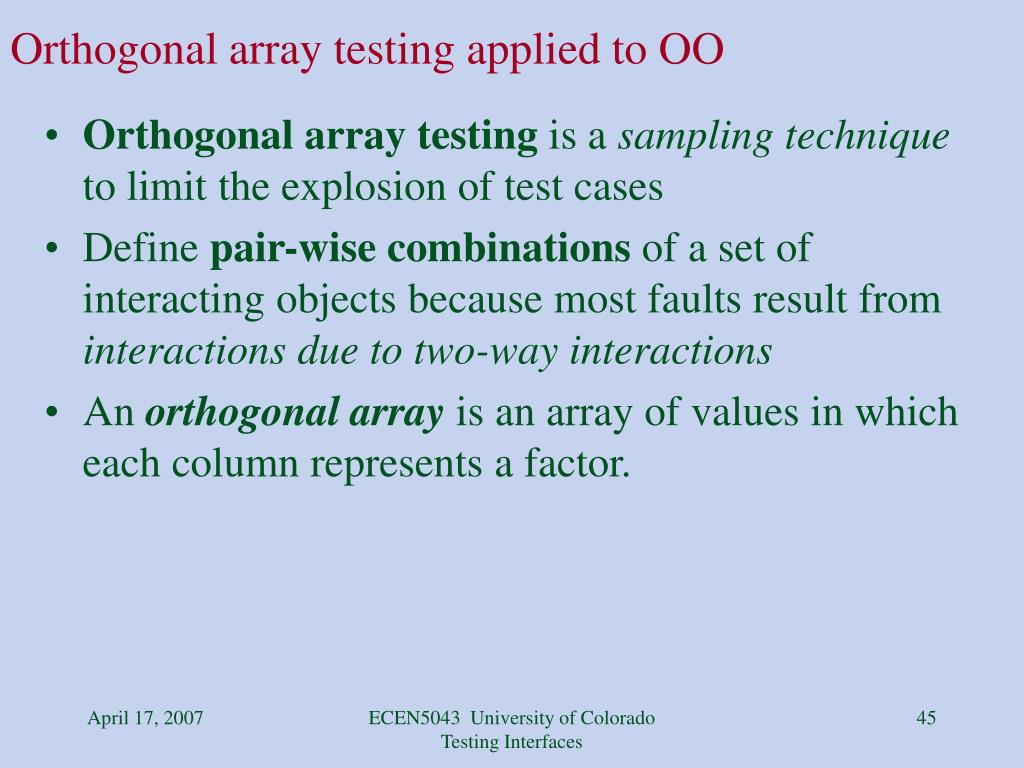 Orthogonal array testing applied to OO

• Orthogonal array testing is a sampling technique to limit the explosion of test cases
• Define pair-wise combinations of a set of interacting objects because most faults result from interactions due to two-way interactions
• An orthogonal array is an array of values in which each column represents a factor.

April 17, 2007

ECEN5043 University of Colorado
Testing Interfaces

45